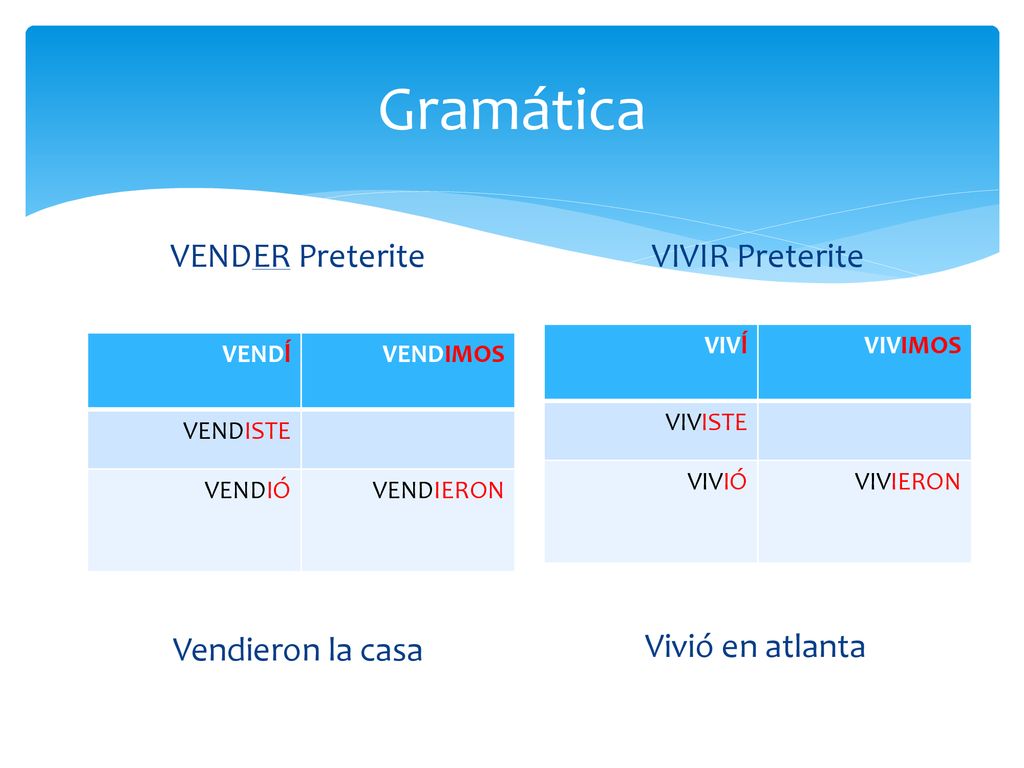 Gramática

VENDER Preterite

| VENDÍ | VENDIMOS |
|---|---|
| VENDISTE | |
| VENDIÓ | VENDIERON |

Vendieron la casa

VIVIR Preterite

| VIVÍ | VIVIMOS |
|---|---|
| VIVISTE | |
| VIVIÓ | VIVIERON |

Vivió en atlanta